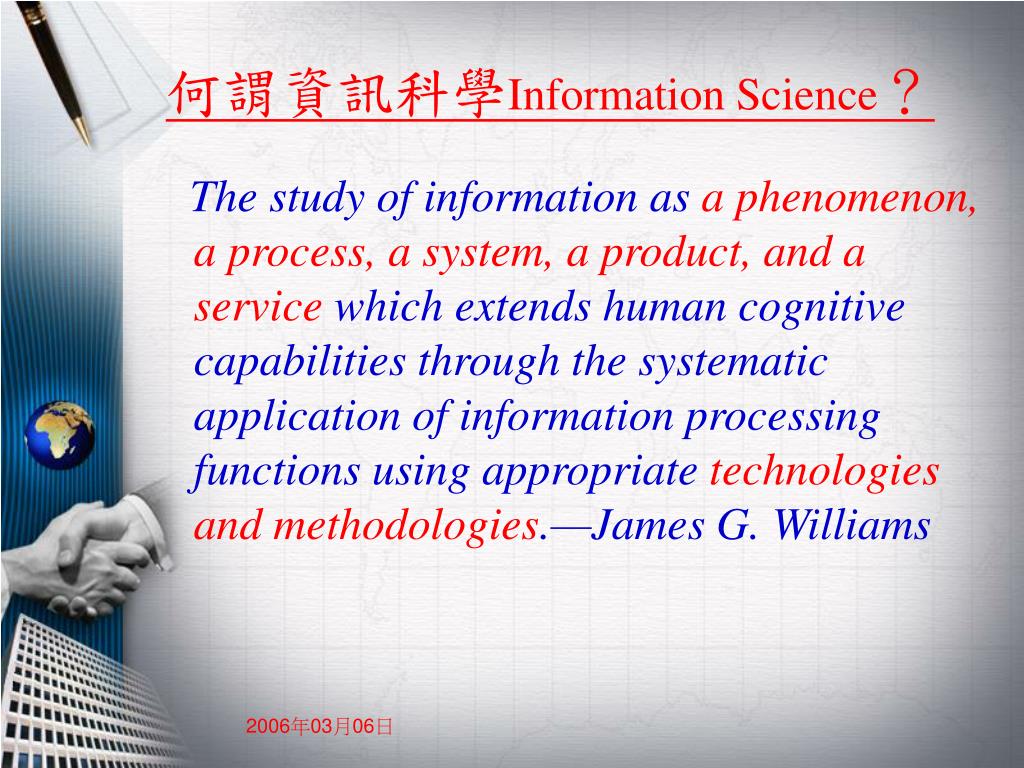 何謂資訊科學Information Science？

The study of information as a phenomenon, a process, a system, a product, and a service which extends human cognitive capabilities through the systematic application of information processing functions using appropriate technologies and methodologies.—James G. Williams

2006年03月06日